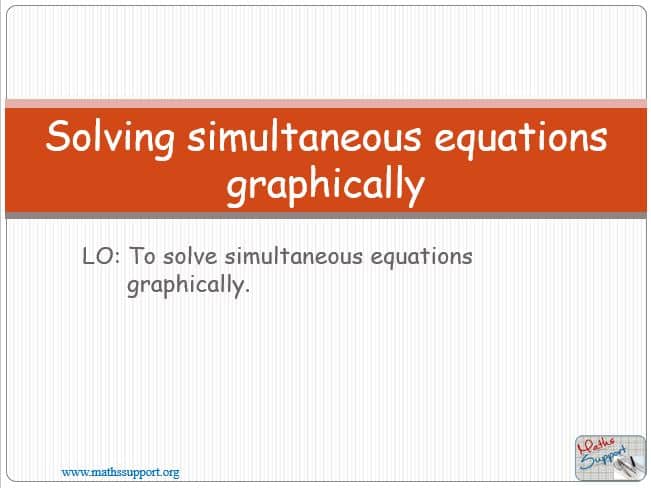 Solving simultaneous equations graphically

LO: To solve simultaneous equations graphically.

www.mathssupport.org

Maths Support